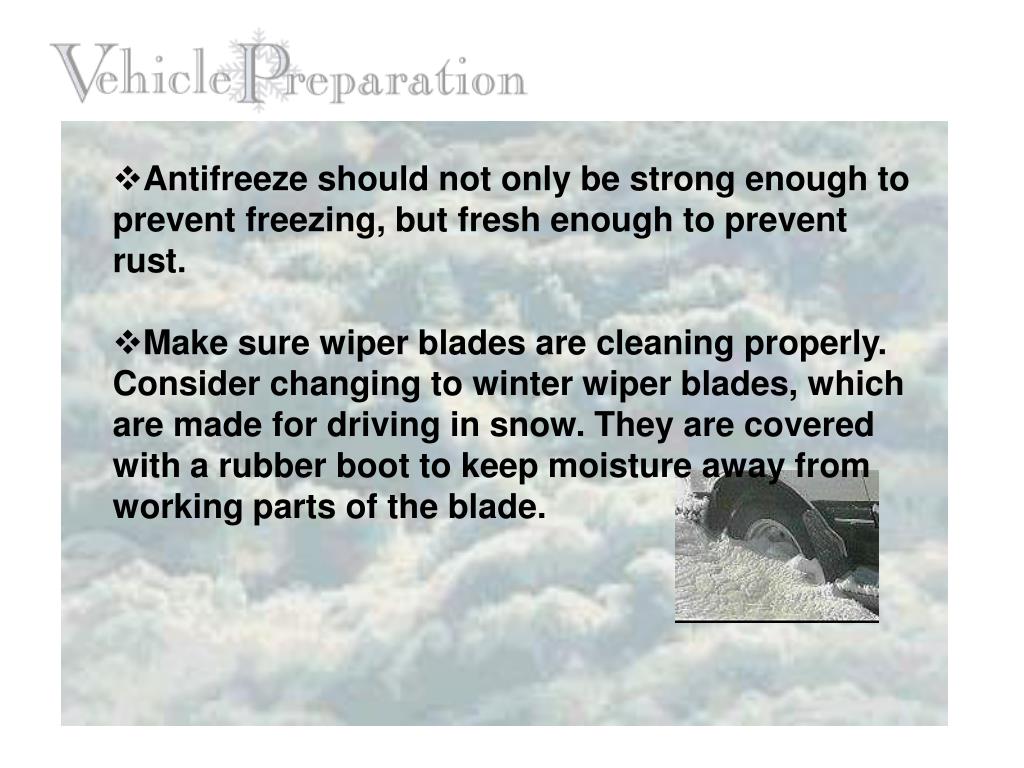 Vehicle Preparation

❖Antifreeze should not only be strong enough to prevent freezing, but fresh enough to prevent rust.

❖Make sure wiper blades are cleaning properly. Consider changing to winter wiper blades, which are made for driving in snow. They are covered with a rubber boot to keep moisture away from working parts of the blade.